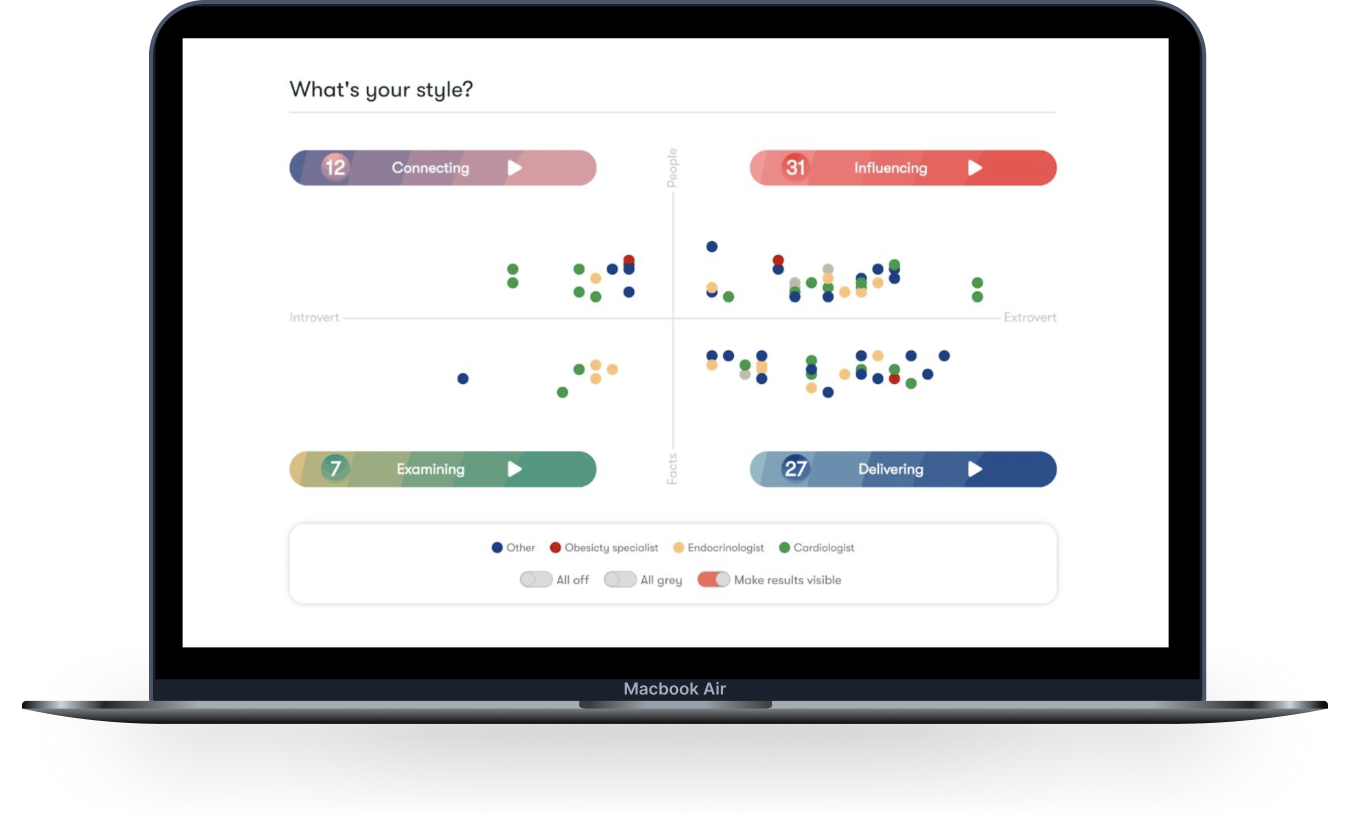 What's your style?

12 Connecting

People

31 Influencing

Introvert

Extrovert

7 Examining

Facts

27 Delivering

Other Obesicty specialist Endocrinologist Cardiologist

All off All grey Make results visible

Macbook Air